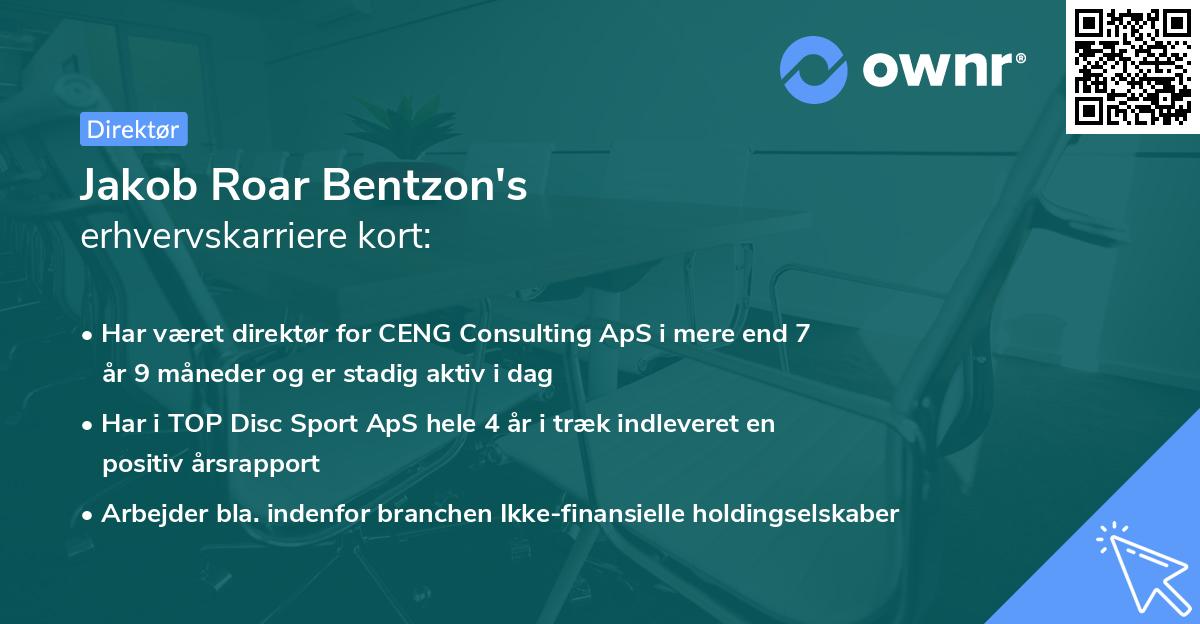 ownr®

Direktør

Jakob Roar Bentzon's
erhvervskarriere kort:

• Har været direktør for CENG Consulting ApS i mere end 7 år 9 måneder og er stadig aktiv i dag
• Har i TOP Disc Sport ApS hele 4 år i træk indleveret en positiv årsrapport
• Arbejder bla. indenfor branchen Ikke-finansielle holdingselskaber